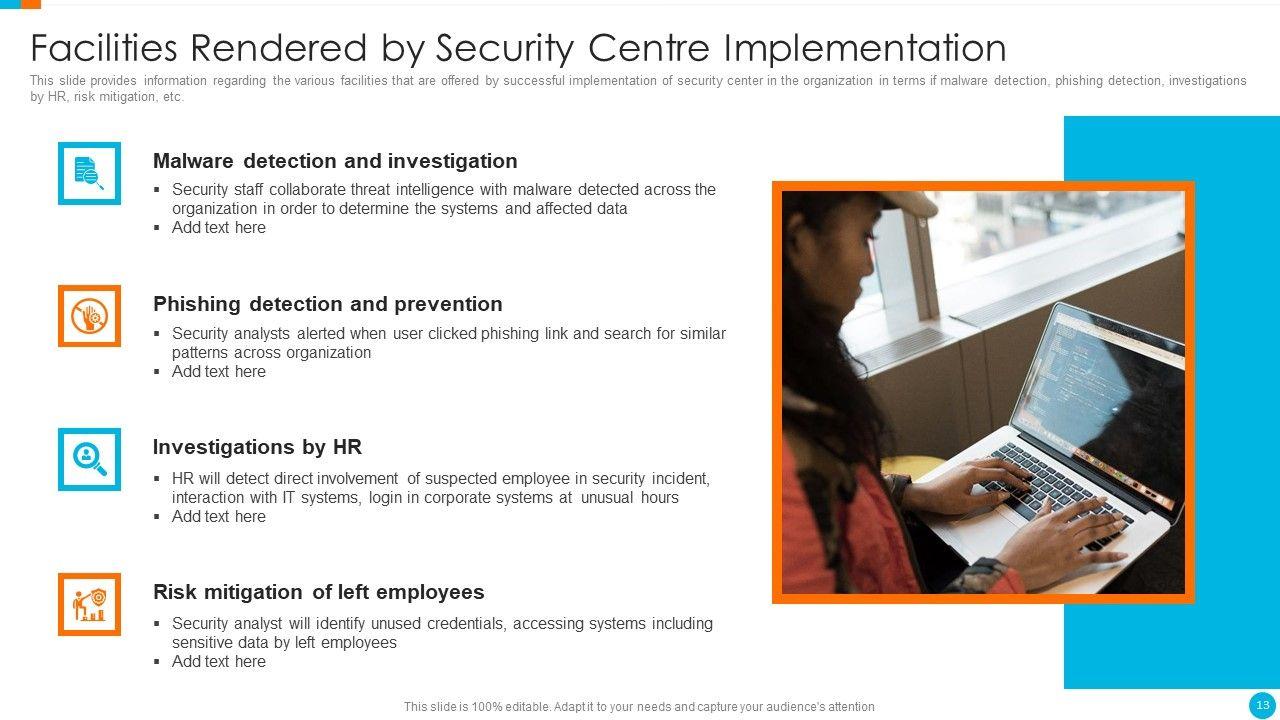 Facilities Rendered by Security Centre Implementation

This slide provides information regarding the various facilities that are offered by successful implementation of security center in the organization in terms if malware detection, phishing detection, investigations by HR, risk mitigation, etc.

Malware detection and investigation

▪ Security staff collaborate threat intelligence with malware detected across the organization in order to determine the systems and affected data
▪ Add text here

Phishing detection and prevention

▪ Security analysts alerted when user clicked phishing link and search for similar patterns across organization
▪ Add text here

Investigations by HR

▪ HR will detect direct involvement of suspected employee in security incident, interaction with IT systems, login in corporate systems at unusual hours
▪ Add text here

Risk mitigation of left employees

▪ Security analyst will identify unused credentials, accessing systems including sensitive data by left employees
▪ Add text here

This slide is 100% editable. Adapt it to your needs and capture your audience's attention

13